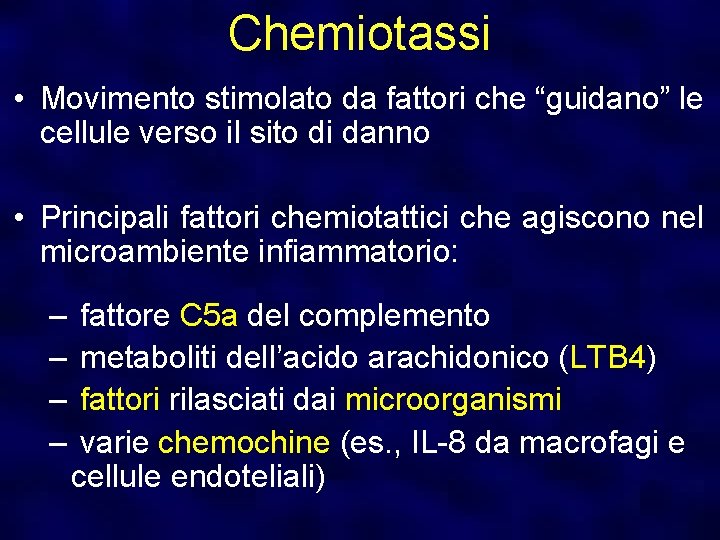 Chemiotassi

• Movimento stimolato da fattori che “guidano” le cellule verso il sito di danno

• Principali fattori chemiotattici che agiscono nel microambiente infiammatorio:

– fattore C5a del complemento
– metaboliti dell’acido arachidonico (LTB4)
– fattori rilasciati dai microorganismi
– varie chemochine (es., IL-8 da macrofagi e cellule endoteliali)